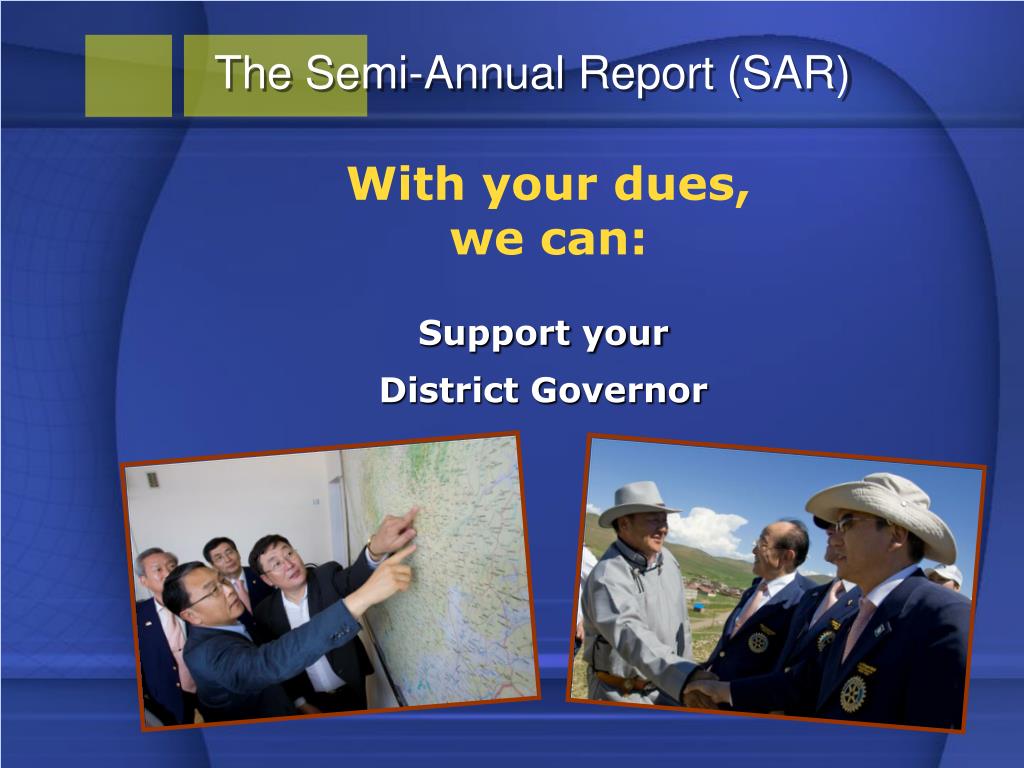 The Semi-Annual Report (SAR)

With your dues, we can:

Support your District Governor